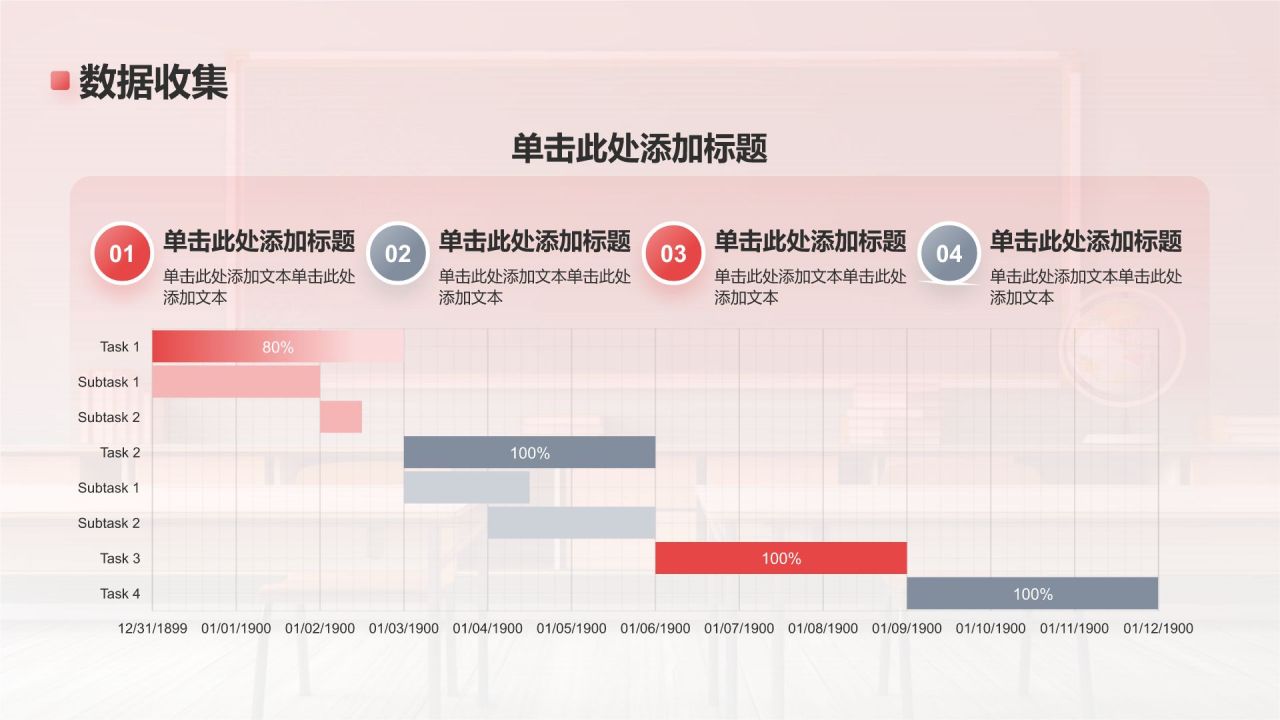 数据收集

单击此处添加标题

01 单击此处添加标题
单击此处添加文本单击此处添加文本

02 单击此处添加标题
单击此处添加文本单击此处添加文本

03 单击此处添加标题
单击此处添加文本单击此处添加文本

04 单击此处添加标题
单击此处添加文本单击此处添加文本

Task 1
80%
Subtask 1
Subtask 2
Task 2
100%
Subtask 1
Subtask 2
Task 3
100%
Task 4
100%

12/31/1899 01/01/1900 01/02/1900 01/03/1900 01/04/1900 01/05/1900 01/06/1900 01/07/1900 01/08/1900 01/09/1900 01/10/1900 01/11/1900 01/12/1900